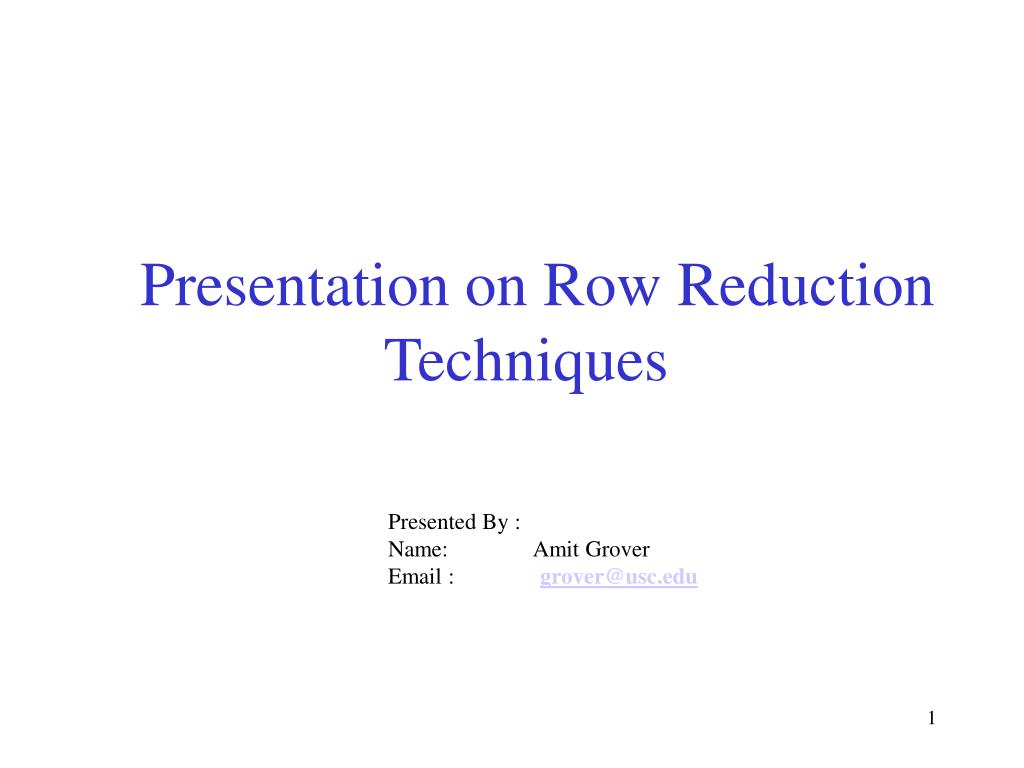 Presentation on Row Reduction Techniques

Presented By :
Name: Amit Grover
Email : grover@usc.edu

1